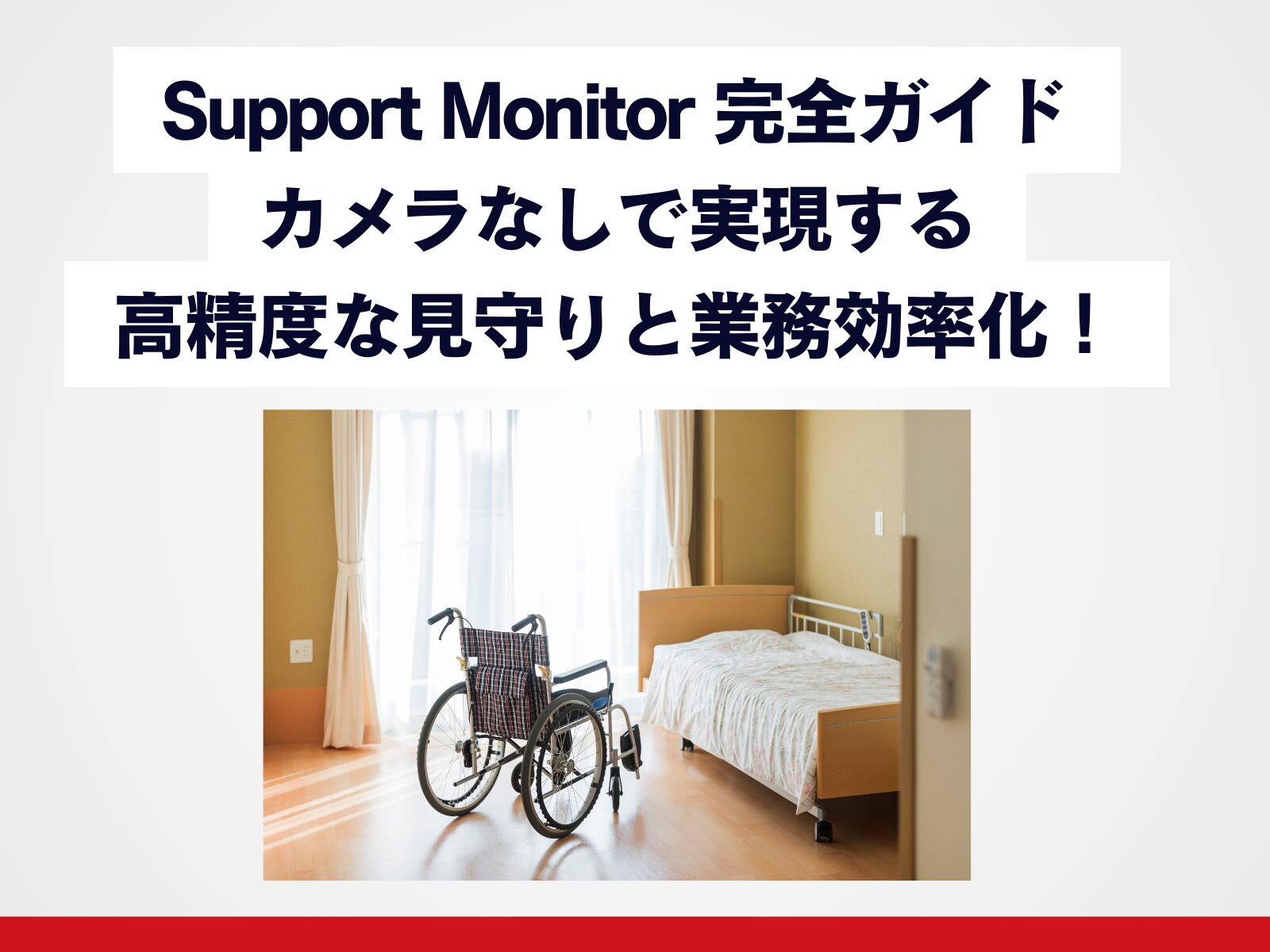 Support Monitor 完全ガイド
カメラなしで実現する
高精度な見守りと業務効率化！